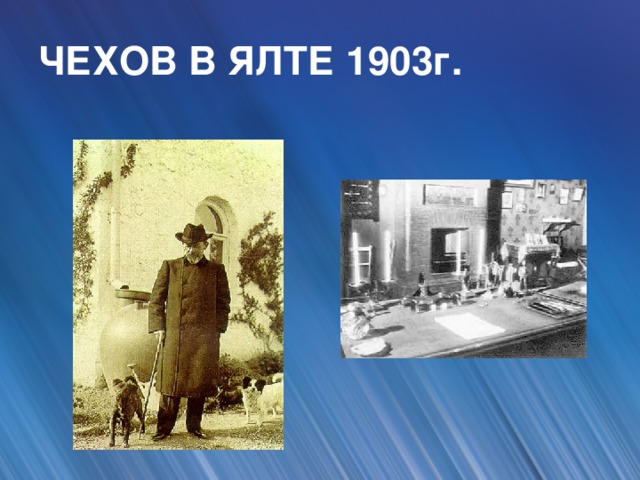 ЧЕХОВ В ЯЛТЕ 1903г.